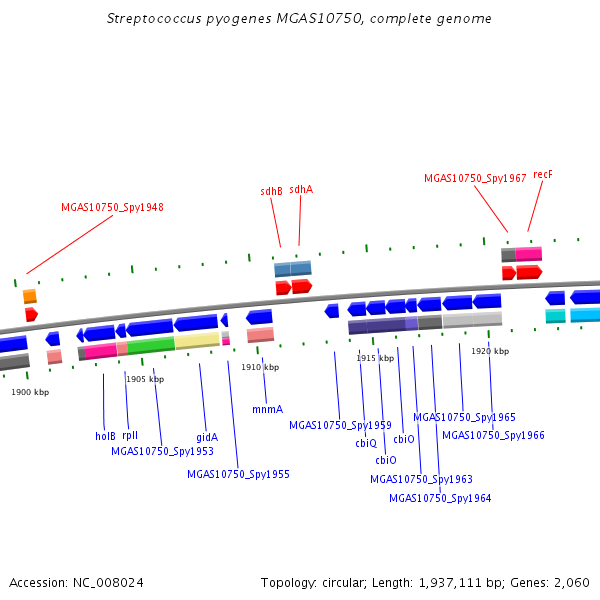 Streptococcus pyogenes MGAS10750, complete genome

MGAS10750_Spy1948

sdhB sdhA

MGAS10750_Spy1967 recF

1900 kbp

1905 kbp

1910 kbp

1915 kbp

1920 kbp

holB rplI MGAS10750_Spy1953 gidA MGAS10750_Spy1955 mnmA

MGAS10750_Spy1959 cbiQ cbiO cbiO MGAS10750_Spy1963 MGAS10750_Spy1964 MGAS10750_Spy1965 MGAS10750_Spy1966

Accession: NC_008024

Topology: circular; Length: 1,937,111 bp; Genes: 2,060